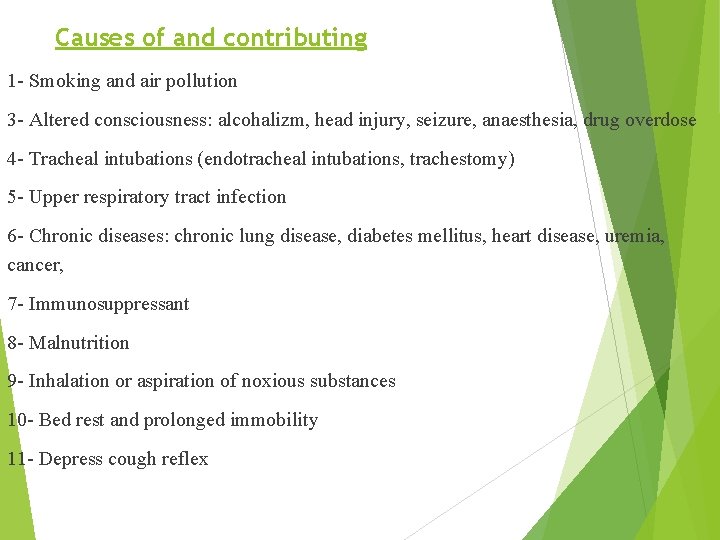 Causes of and contributing

1- Smoking and air pollution

3- Altered consciousness: alcohalizm, head injury, seizure, anaesthesia, drug overdose

4- Tracheal intubations (endotracheal intubations, trachestomy)

5- Upper respiratory tract infection

6- Chronic diseases: chronic lung disease, diabetes mellitus, heart disease, uremia, cancer,

7- Immunosuppressant

8- Malnutrition

9- Inhalation or aspiration of noxious substances

10- Bed rest and prolonged immobility

11- Depress cough reflex